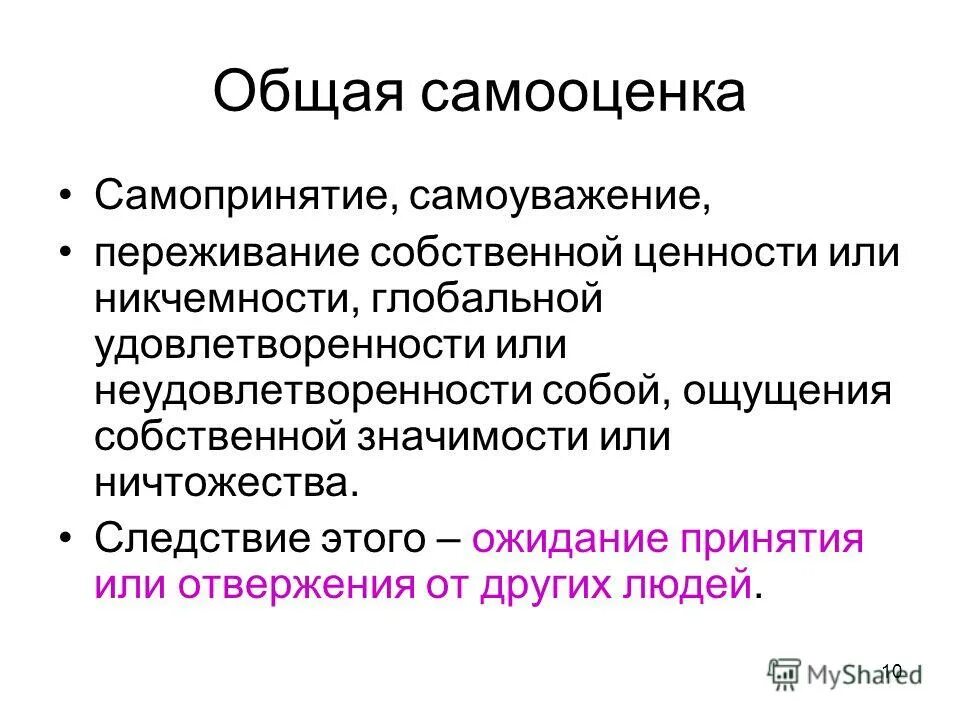 Общая самооценка

• Самопринятие, самоуважение,

• переживание собственной ценности или никчемности, глобальной удовлетворенности или неудовлетворенности собой, ощущения собственной значимости или ничтожества.

• Следствие этого – ожидание принятия или отвержения от других людей.

10

MyShared